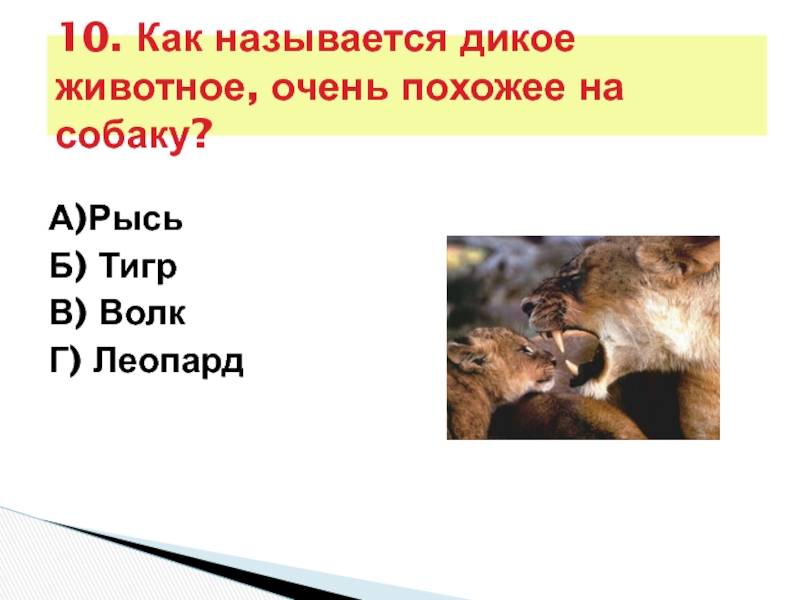 10. Как называется дикое животное, очень похожее на собаку?

А)Рысь
Б) Тигр
В) Волк
Г) Леопард